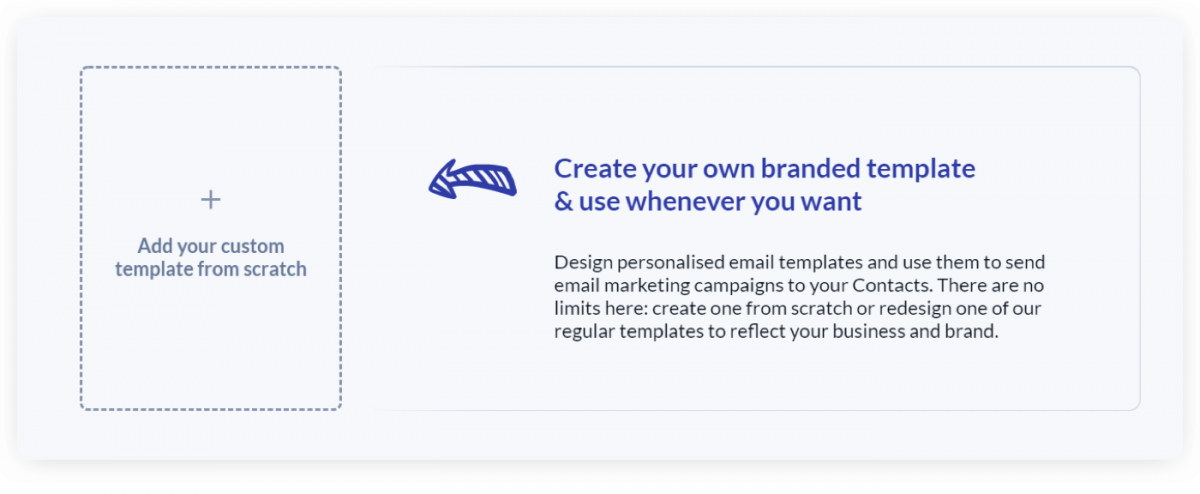 +

Add your custom template from scratch

Create your own branded template & use whenever you want

Design personalised email templates and use them to send email marketing campaigns to your Contacts. There are no limits here: create one from scratch or redesign one of our regular templates to reflect your business and brand.